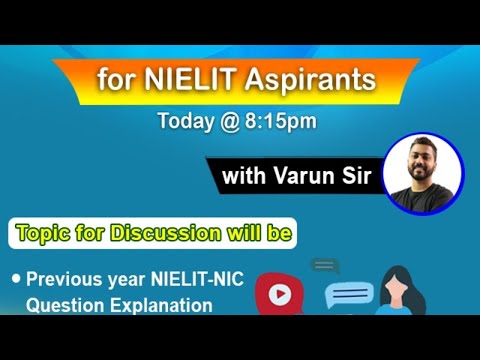 for NIELIT Aspirants

Today @ 8:15pm

with Varun Sir

Topic for Discussion will be

• Previous year NIELIT-NIC Question Explanation